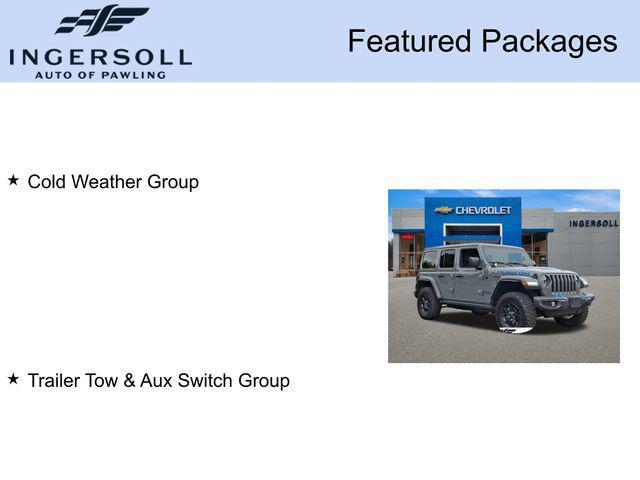 INGERSOLL
AUTO OF PAWLING

Featured Packages

★ Cold Weather Group

CHEVROLET

INGERSOLL

★ Trailer Tow & Aux Switch Group